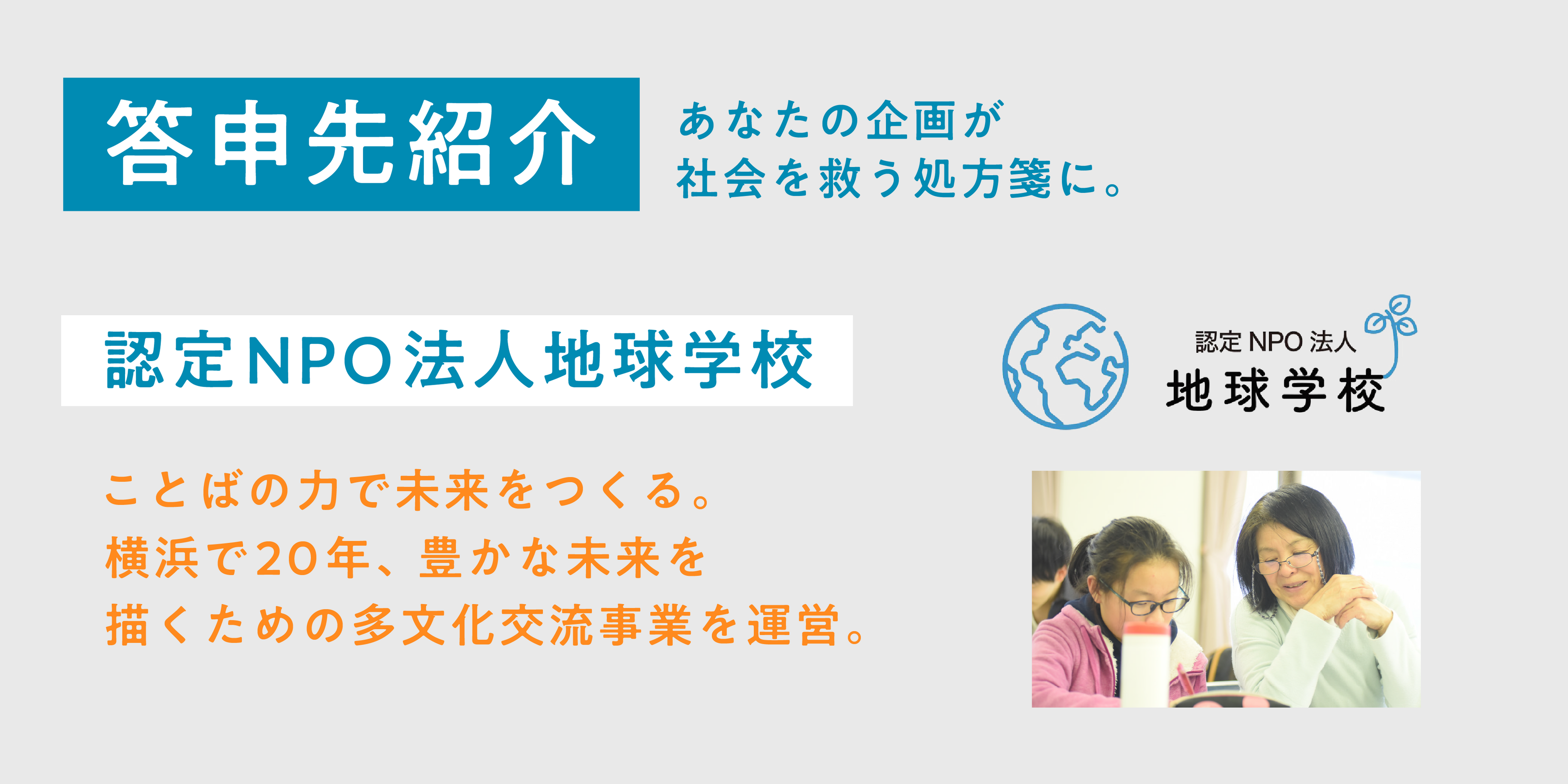 答申先紹介

あなたの企画が
社会を救う処方箋に。

認定NPO法人地球学校

認定 NPO 法人
地球学校

ことばの力で未来をつくる。
横浜で20年、豊かな未来を
描くための多文化交流事業を運営。